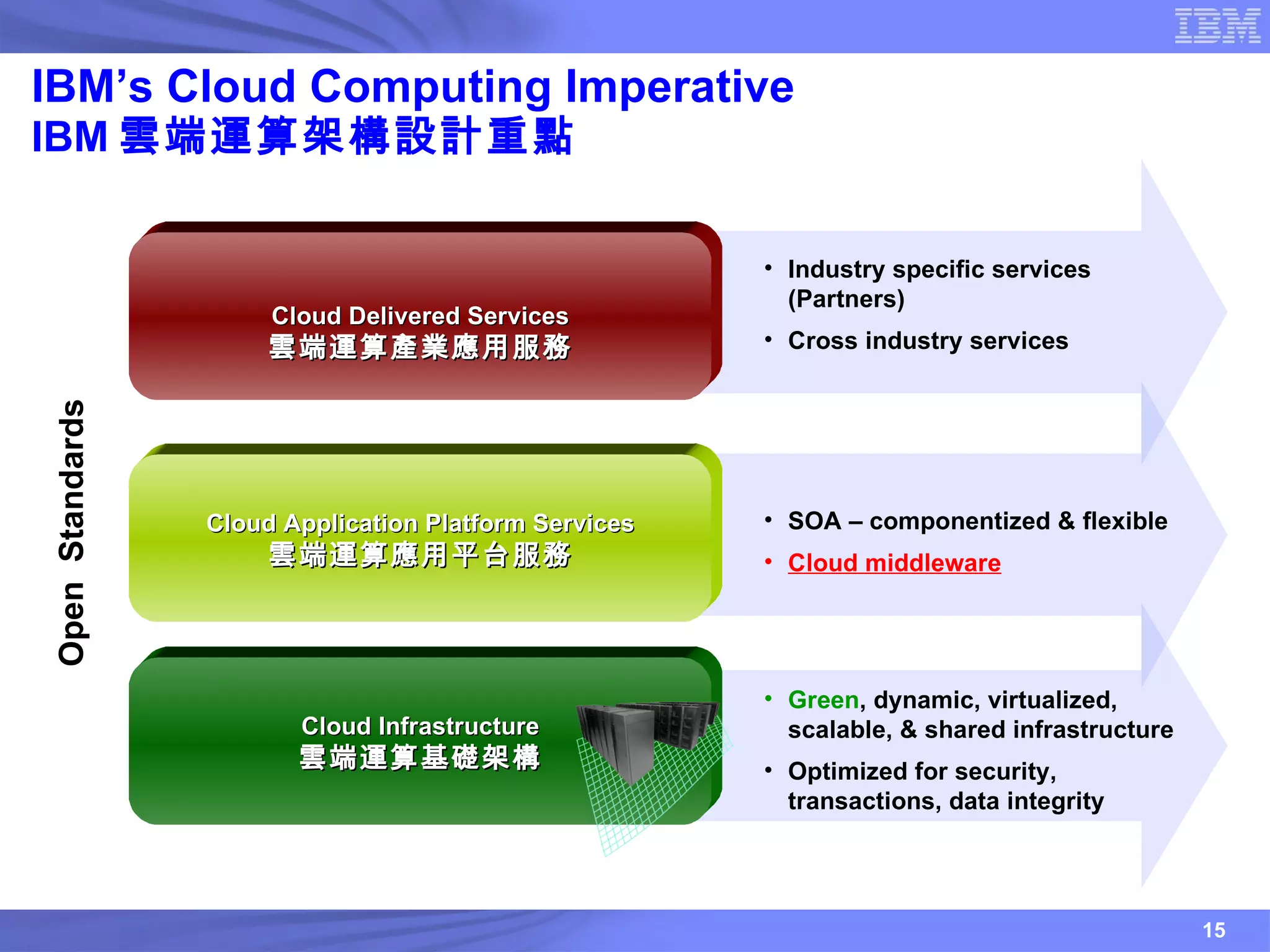 IBM

IBM's Cloud Computing Imperative
IBM 雲端運算架構設計重點

Open Standards

Cloud Delivered Services
雲端運算產業應用服務

• Industry specific services (Partners)
• Cross industry services

Cloud Application Platform Services
雲端運算應用平台服務

• SOA – componentized & flexible
• Cloud middleware

Cloud Infrastructure
雲端運算基礎架構

• Green, dynamic, virtualized, scalable, & shared infrastructure
• Optimized for security, transactions, data integrity

15